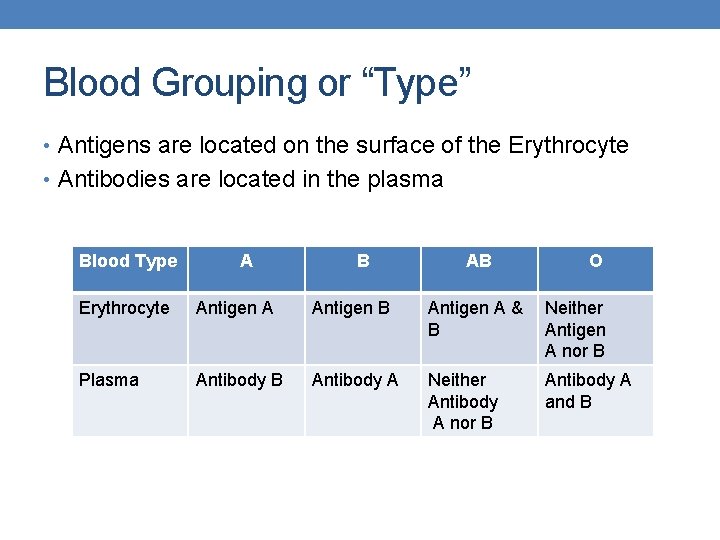 Blood Grouping or “Type”

• Antigens are located on the surface of the Erythrocyte
• Antibodies are located in the plasma

| Blood Type | A | B | AB | O |
|---|---|---|---|---|
| Erythrocyte | Antigen A | Antigen B | Antigen A & B | Neither Antigen A nor B |
| Plasma | Antibody B | Antibody A | Neither Antibody A nor B | Antibody A and B |